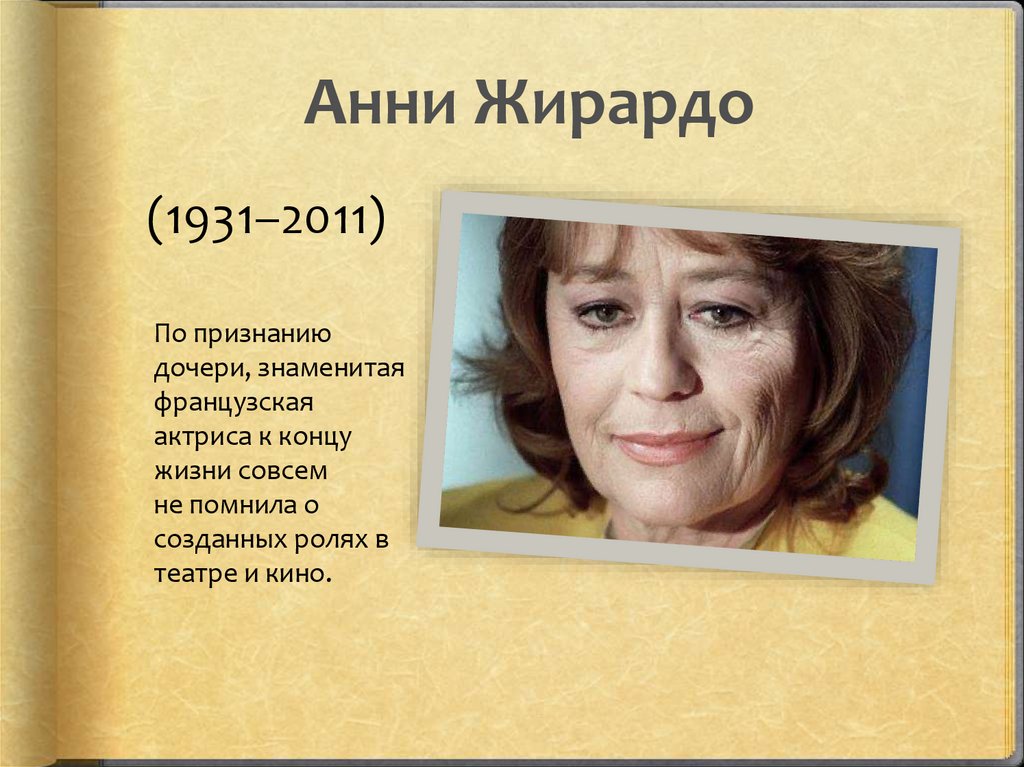 Анни Жирардо

(1931–2011)

По признанию дочери, знаменитая французская актриса к концу жизни совсем не помнила о созданных ролях в театре и кино.